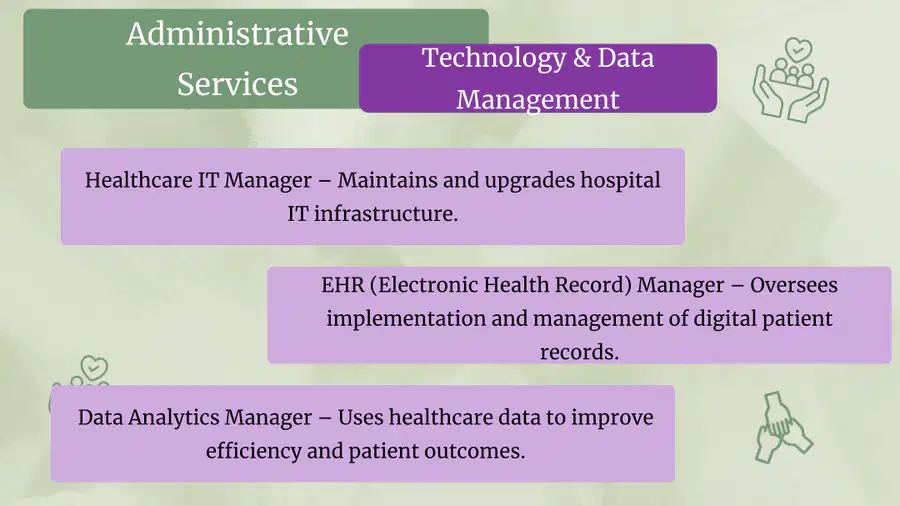 Administrative Services

Technology & Data Management

Healthcare IT Manager – Maintains and upgrades hospital IT infrastructure.

EHR (Electronic Health Record) Manager – Oversees implementation and management of digital patient records.

Data Analytics Manager – Uses healthcare data to improve efficiency and patient outcomes.